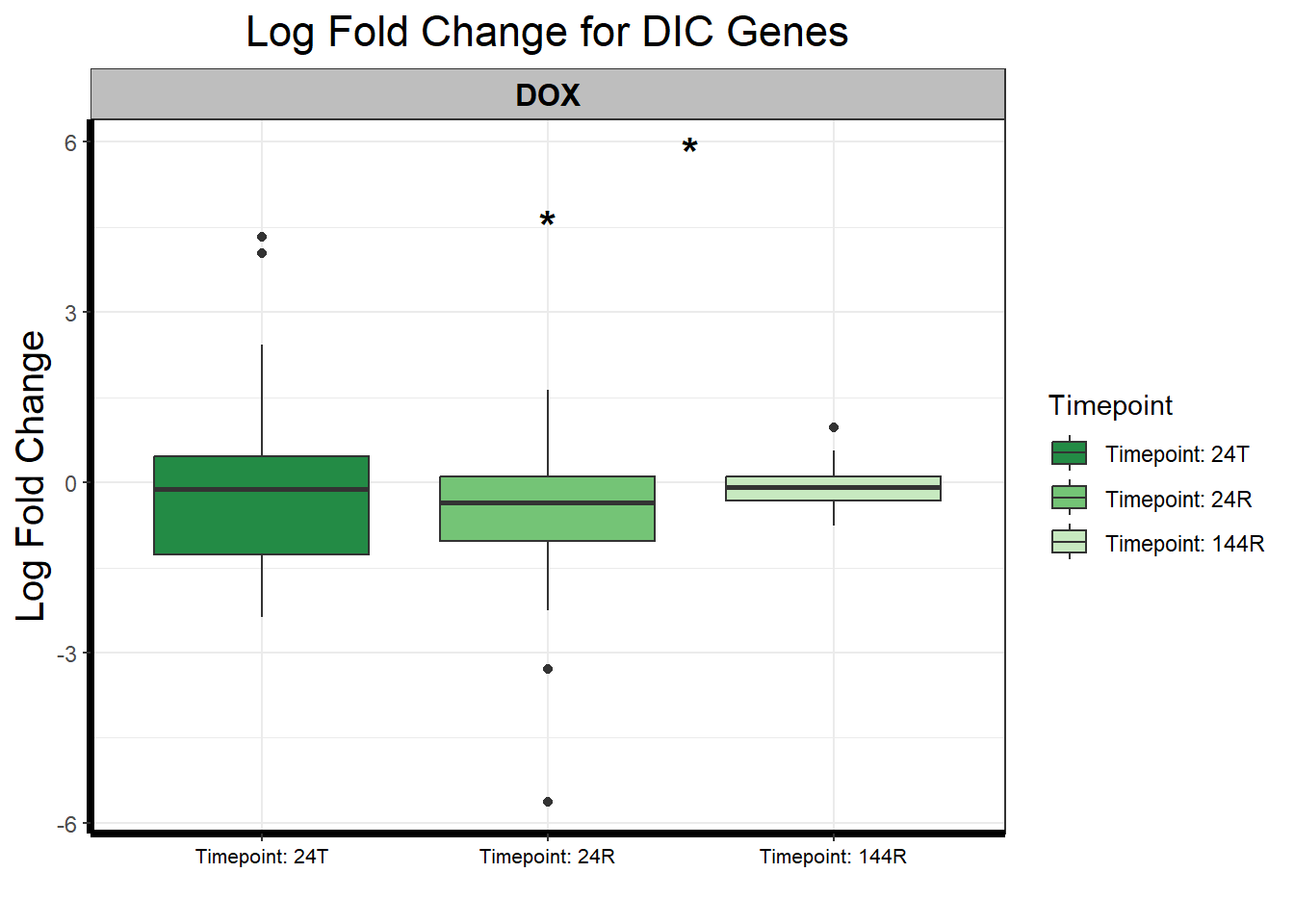 Log Fold Change for DIC Genes

DOX

Log Fold Change

6
3
0
-3
-6

*
*

Timepoint: 24T
Timepoint: 24R
Timepoint: 144R

Timepoint
Timepoint: 24T
Timepoint: 24R
Timepoint: 144R